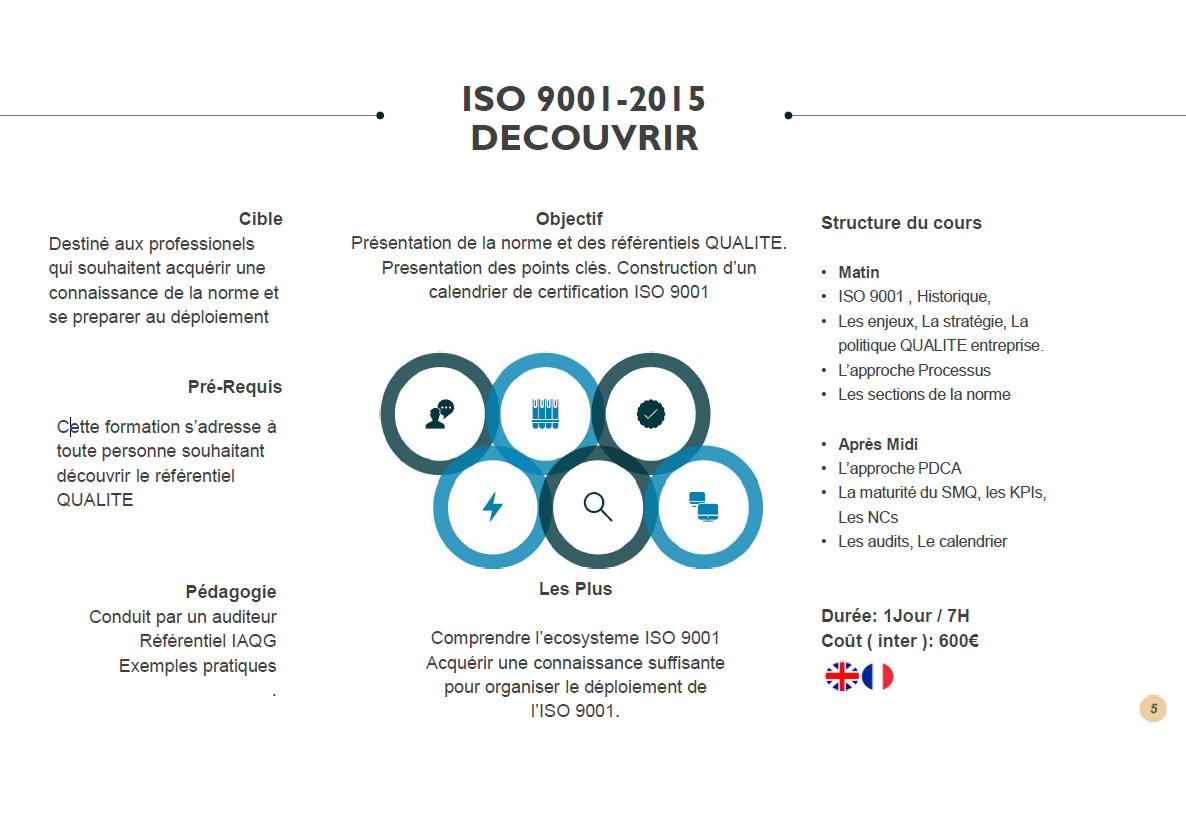 ISO 9001-2015
DECOUVRIR

Cible
Destiné aux professionels qui souhaitent acquérir une connaissance de la norme et se preparer au déploiement

Pré-Requis
Cette formation s'adresse à toute personne souhaitant découvrir le référentiel QUALITE

Pédagogie
Conduit par un auditeur
Référentiel IAQG
Exemples pratiques
.

Objectif
Présentation de la norme et des référentiels QUALITE.
Presentation des points clés. Construction d'un calendrier de certification ISO 9001

Les Plus

Comprendre l'ecosysteme ISO 9001
Acquérir une connaissance suffisante pour organiser le déploiement de l'ISO 9001.

Structure du cours

• Matin
• ISO 9001 , Historique,
• Les enjeux, La stratégie, La politique QUALITE entreprise.
• L'approche Processus
• Les sections de la norme

• Après Midi
• L'approche PDCA
• La maturité du SMQ, les KPIs, Les NCs
• Les audits, Le calendrier

Durée: 1Jour / 7H
Coût ( inter ): 600€

5